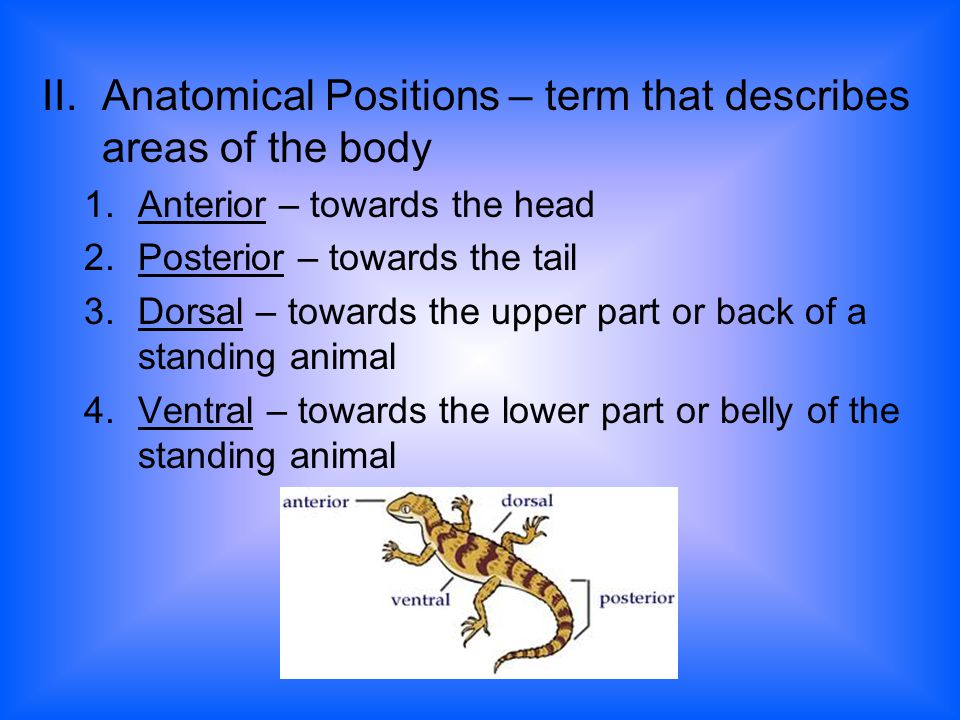 II. Anatomical Positions – term that describes areas of the body

1. Anterior – towards the head
2. Posterior – towards the tail
3. Dorsal – towards the upper part or back of a standing animal
4. Ventral – towards the lower part or belly of the standing animal

anterior
dorsal
ventral
posterior